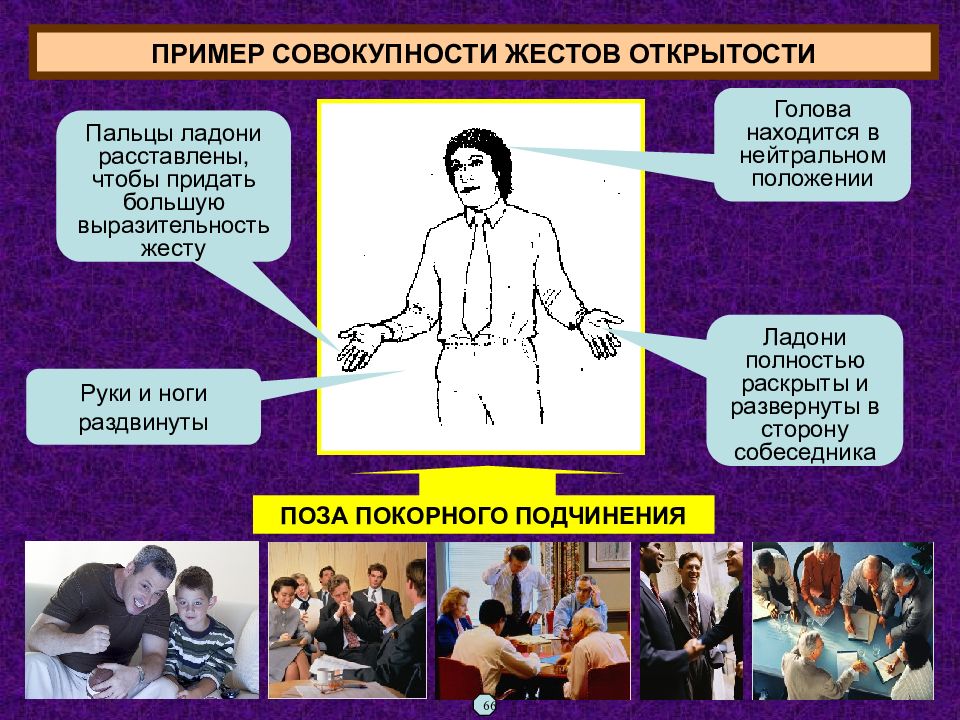 ПРИМЕР СОВОКУПНОСТИ ЖЕСТОВ ОТКРЫТОСТИ

Пальцы ладони расставлены, чтобы придать большую выразительность жесту

Голова находится в нейтральном положении

Руки и ноги раздвинуты

Ладони полностью раскрыты и развернуты в сторону собеседника

ПОЗА ПОКОРНОГО ПОДЧИНЕНИЯ

66